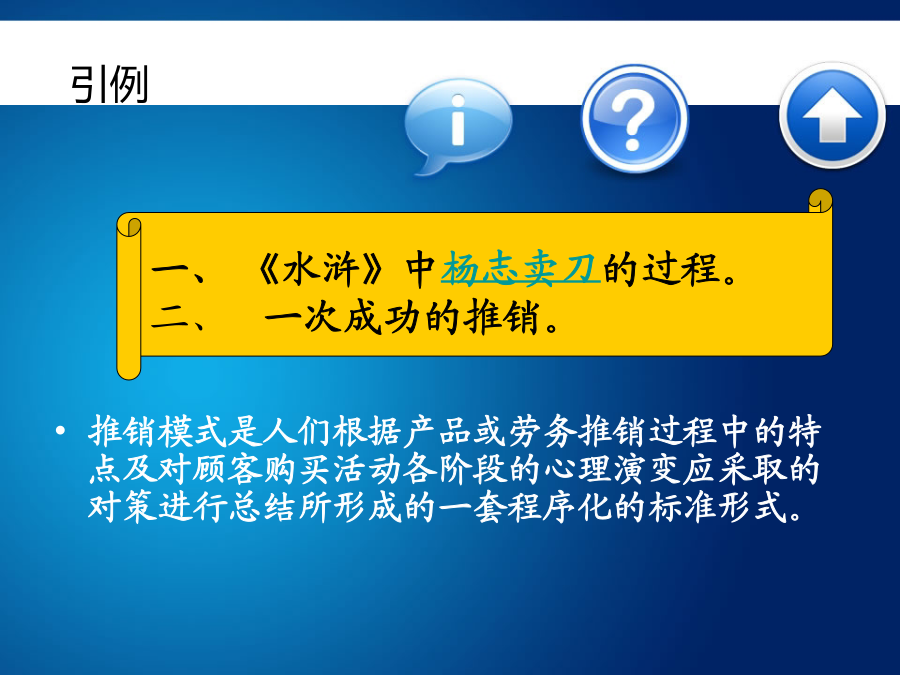 引例

一、 《水浒》中杨志卖刀的过程。
二、 一次成功的推销。

• 推销模式是人们根据产品或劳务推销过程中的特点及对顾客购买活动各阶段的心理演变应采取的对策进行总结所形成的一套程序化的标准形式。